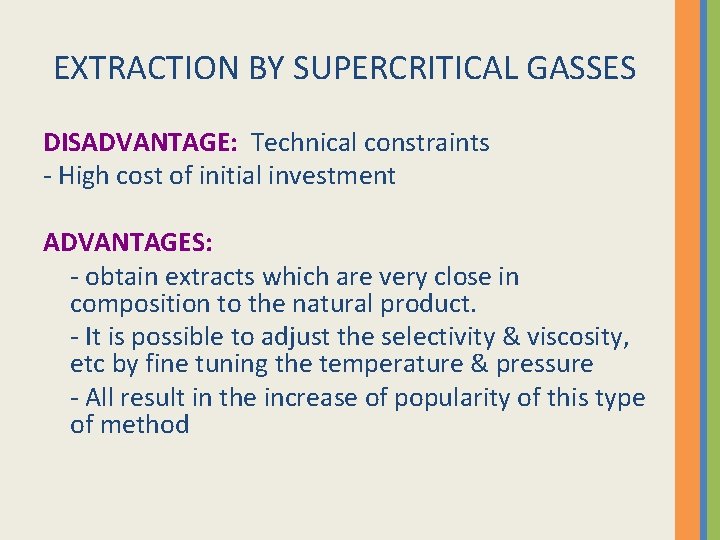 EXTRACTION BY SUPERCRITICAL GASSES

DISADVANTAGE: Technical constraints
- High cost of initial investment

ADVANTAGES:
- obtain extracts which are very close in composition to the natural product.
- It is possible to adjust the selectivity & viscosity, etc by fine tuning the temperature & pressure
- All result in the increase of popularity of this type of method